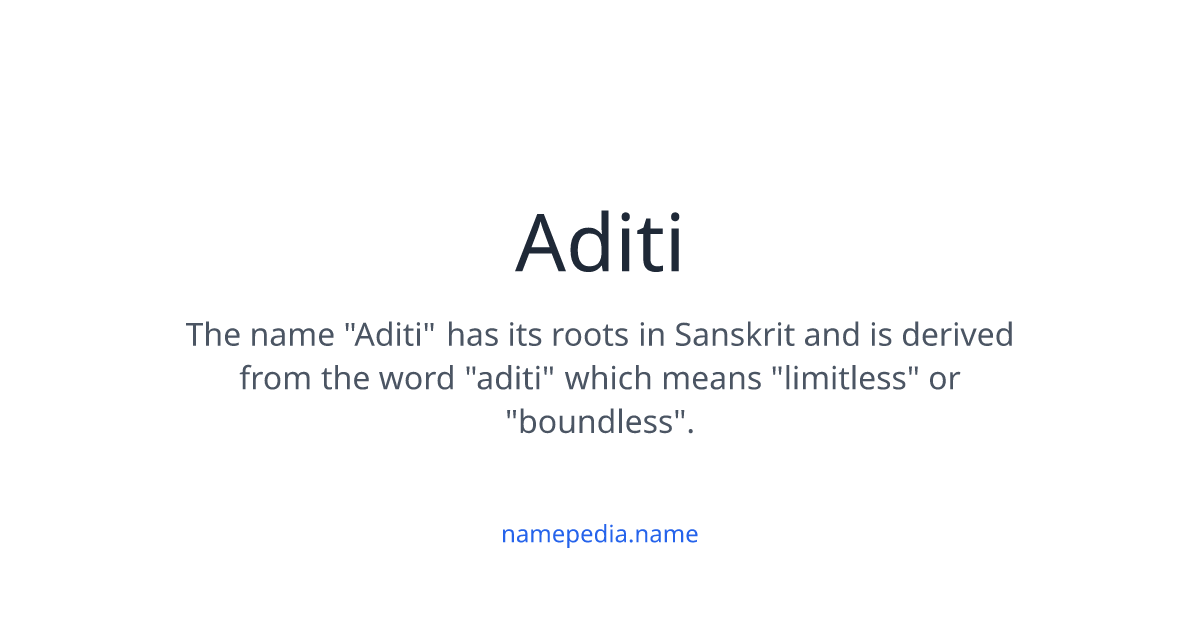 Aditi

The name "Aditi" has its roots in Sanskrit and is derived from the word "aditi" which means "limitless" or "boundless".

namepedia.name